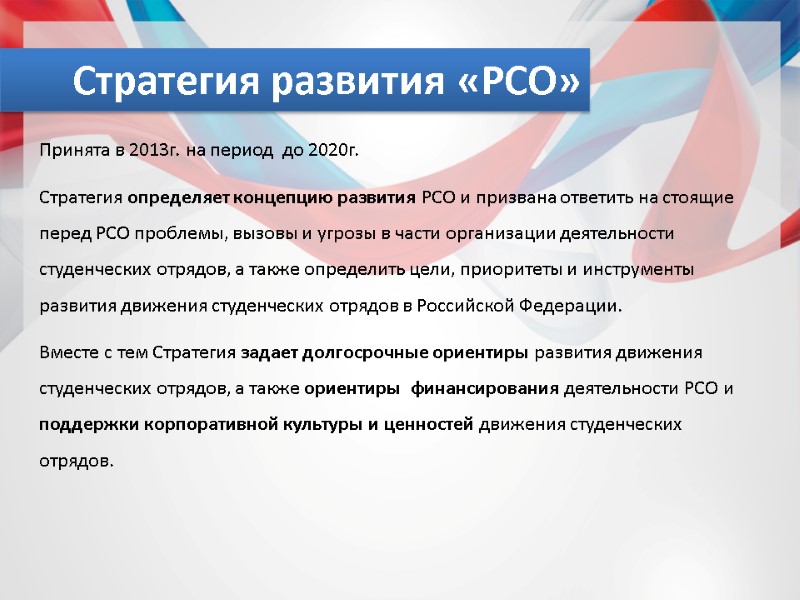 Стратегия развития «РСО»

Принята в 2013г. на период до 2020г.

Стратегия определяет концепцию развития РСО и призвана ответить на стоящие перед РСО проблемы, вызовы и угрозы в части организации деятельности студенческих отрядов, а также определить цели, приоритеты и инструменты развития движения студенческих отрядов в Российской Федерации.

Вместе с тем Стратегия задает долгосрочные ориентиры развития движения студенческих отрядов, а также ориентиры финансирования деятельности РСО и поддержки корпоративной культуры и ценностей движения студенческих отрядов.